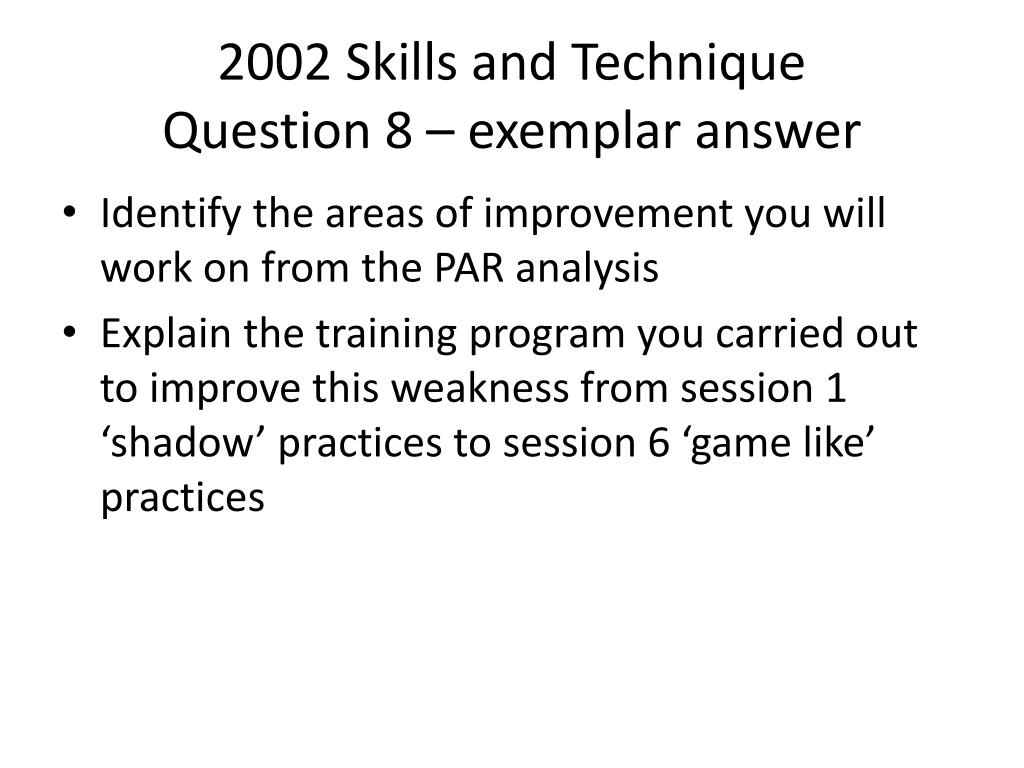 2002 Skills and Technique
Question 8 – exemplar answer

• Identify the areas of improvement you will work on from the PAR analysis
• Explain the training program you carried out to improve this weakness from session 1 ‘shadow’ practices to session 6 ‘game like’ practices